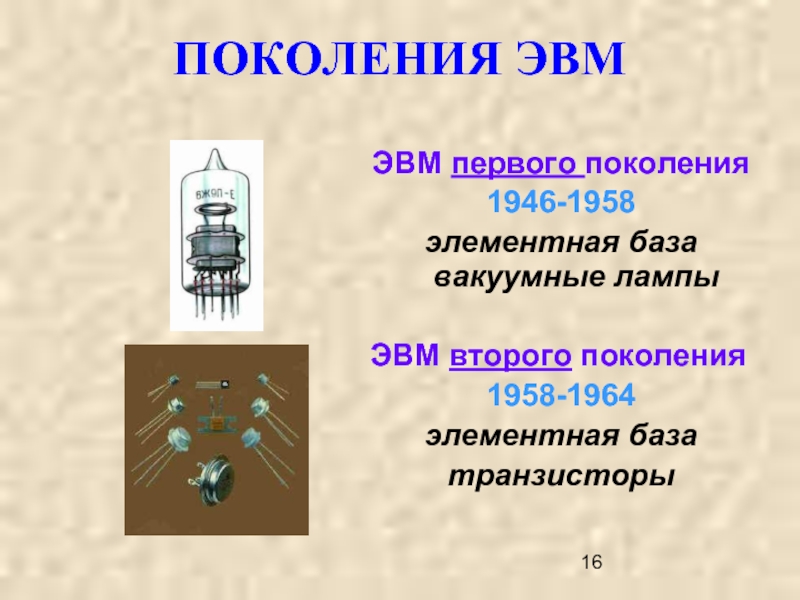 ПОКОЛЕНИЯ ЭВМ

6Ж9П-Е

ЭВМ первого поколения
1946-1958
элементная база
вакуумные лампы

ЭВМ второго поколения
1958-1964
элементная база
транзисторы

16